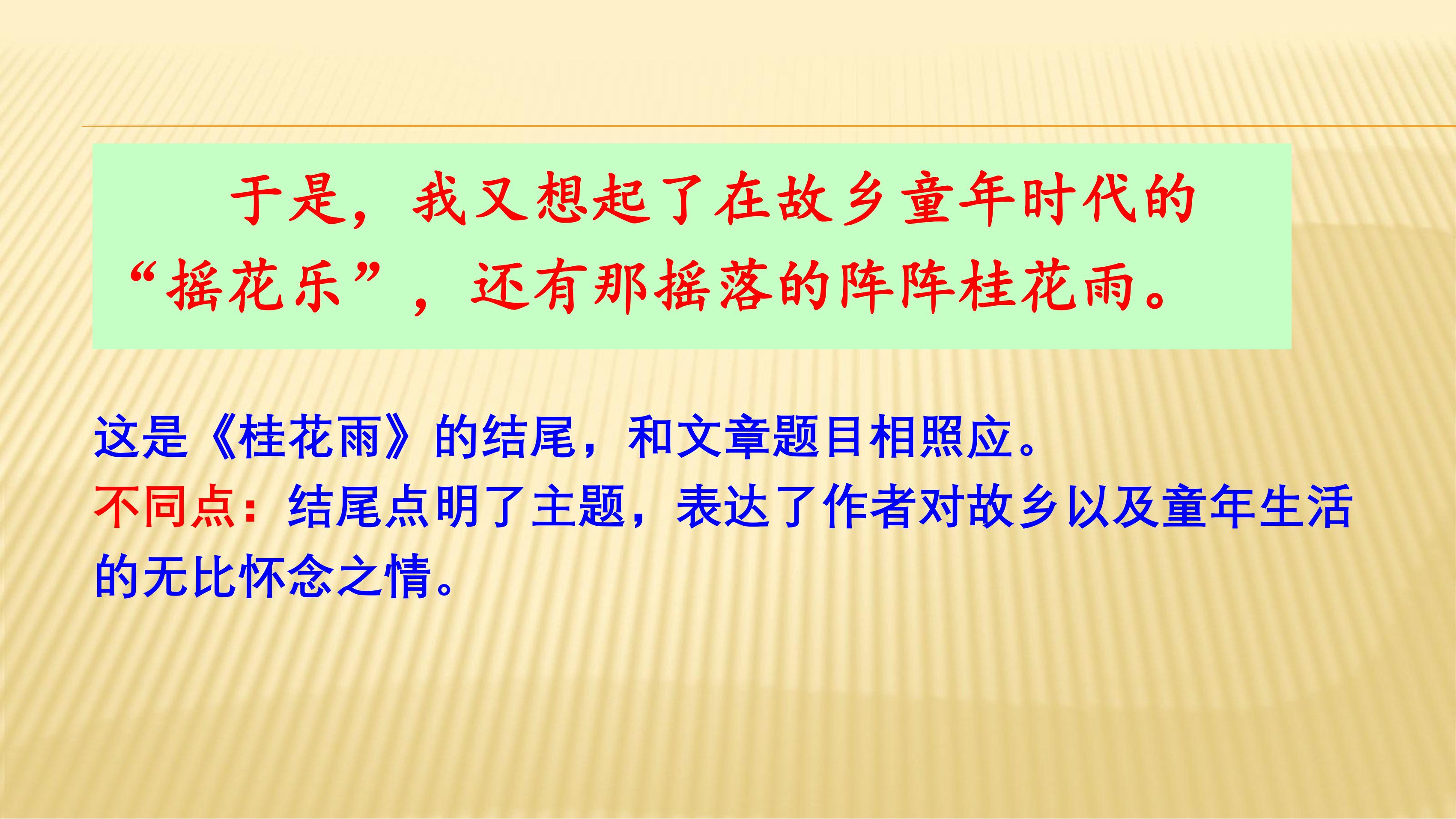 于是，我又想起了在故乡童年时代的“摇花乐”，还有那摇落的阵阵桂花雨。

这是《桂花雨》的结尾，和文章题目相照应。
不同点：结尾点明了主题，表达了作者对故乡以及童年生活的无比怀念之情。